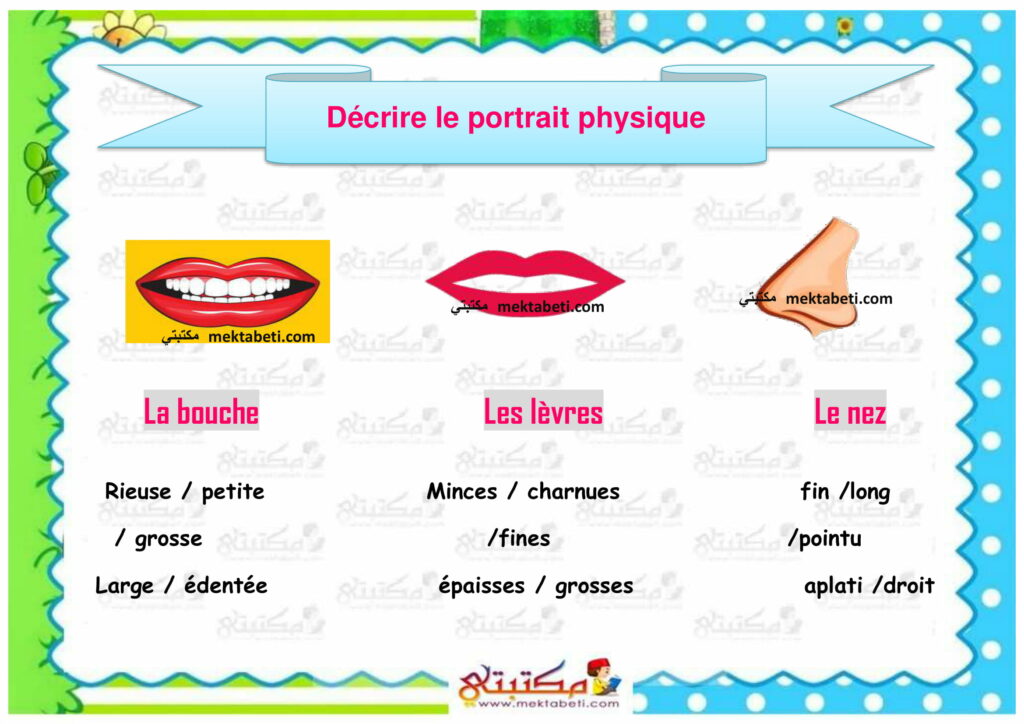 Décrire le portrait physique

مكتبتي mektabeti.com

مكتبتي mektabeti.com

مكتبتي mektabeti.com

La bouche

Rieuse / petite
/ grosse
Large / édentée

Les lèvres

Minces / charnues
/fines
épaisses / grosses

Le nez

fin /long
/pointu
aplati /droit

مكتبتي
www.mektabeti.com